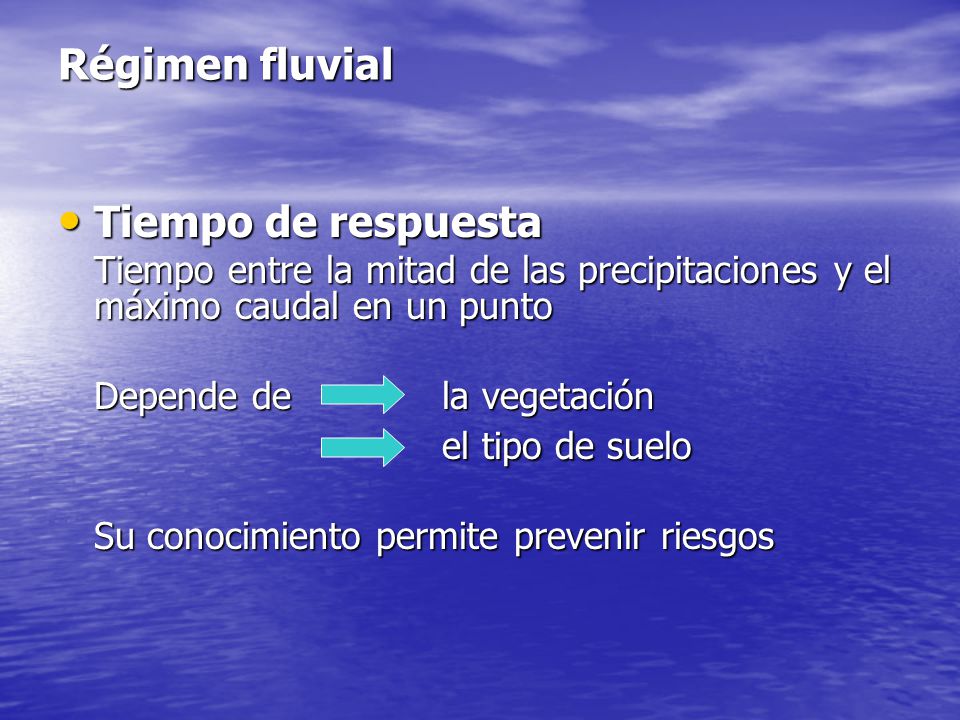 Régimen fluvial

• Tiempo de respuesta
Tiempo entre la mitad de las precipitaciones y el máximo caudal en un punto

Depende de la vegetación
el tipo de suelo

Su conocimiento permite prevenir riesgos